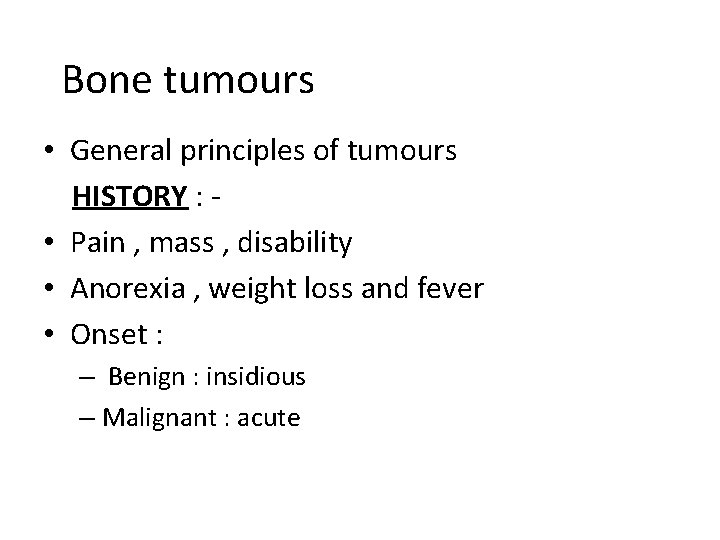 Bone tumours

• General principles of tumours
HISTORY : -
• Pain , mass , disability
• Anorexia , weight loss and fever
• Onset :
– Benign : insidious
– Malignant : acute